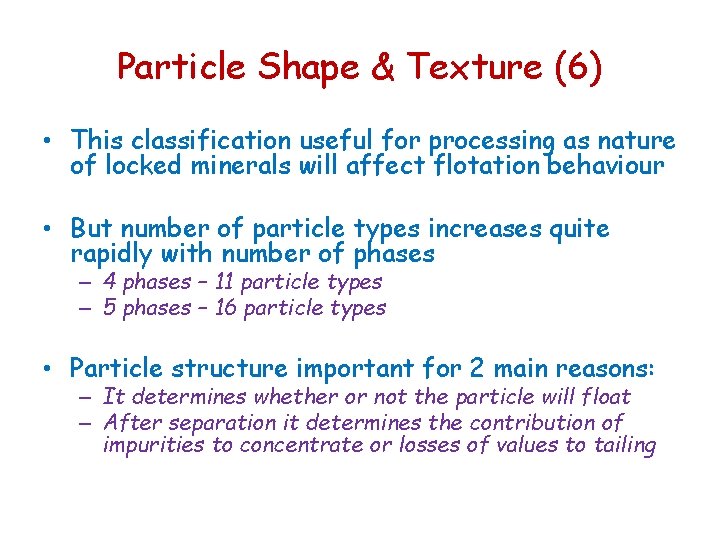 Particle Shape & Texture (6)

• This classification useful for processing as nature of locked minerals will affect flotation behaviour

• But number of particle types increases quite rapidly with number of phases
– 4 phases – 11 particle types
– 5 phases – 16 particle types

• Particle structure important for 2 main reasons:
– It determines whether or not the particle will float
– After separation it determines the contribution of impurities to concentrate or losses of values to tailing